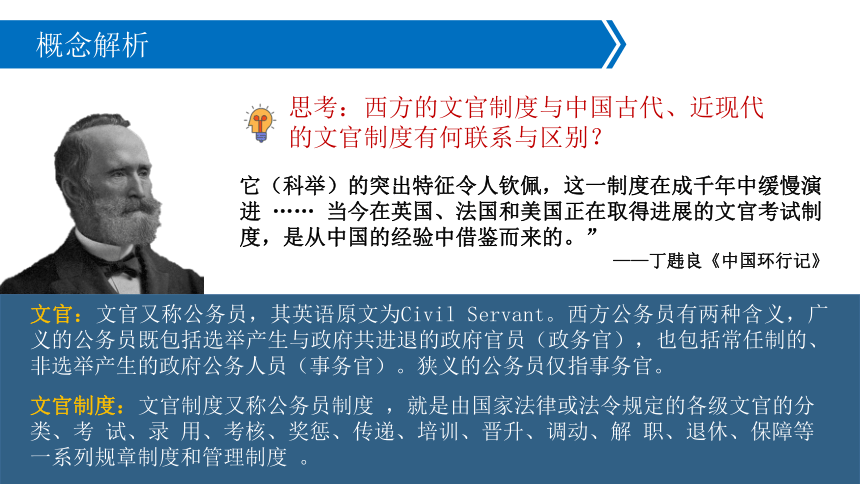 概念解析

思考：西方的文官制度与中国古代、近现代的文官制度有何联系与区别？

它（科举）的突出特征令人钦佩，这一制度在成千年中缓慢演进 …… 当今在英国、法国和美国正在取得进展的文官考试制度，是从中国的经验中借鉴而来的。”

——丁韪良《中国环行记》

文官：文官又称公务员，其英语原文为Civil Servant。西方公务员有两种含义，广义的公务员既包括选举产生与政府共进退的政府官员（政务官），也包括常任制的、非选举产生的政府公务人员（事务官）。狭义的公务员仅指事务官。

文官制度：文官制度又称公务员制度 ，就是由国家法律或法令规定的各级文官的分类、考 试、录 用、考核、奖惩、传递、培训、晋升、调动、解 职、退休、保障等一系列规章制度和管理制度 。